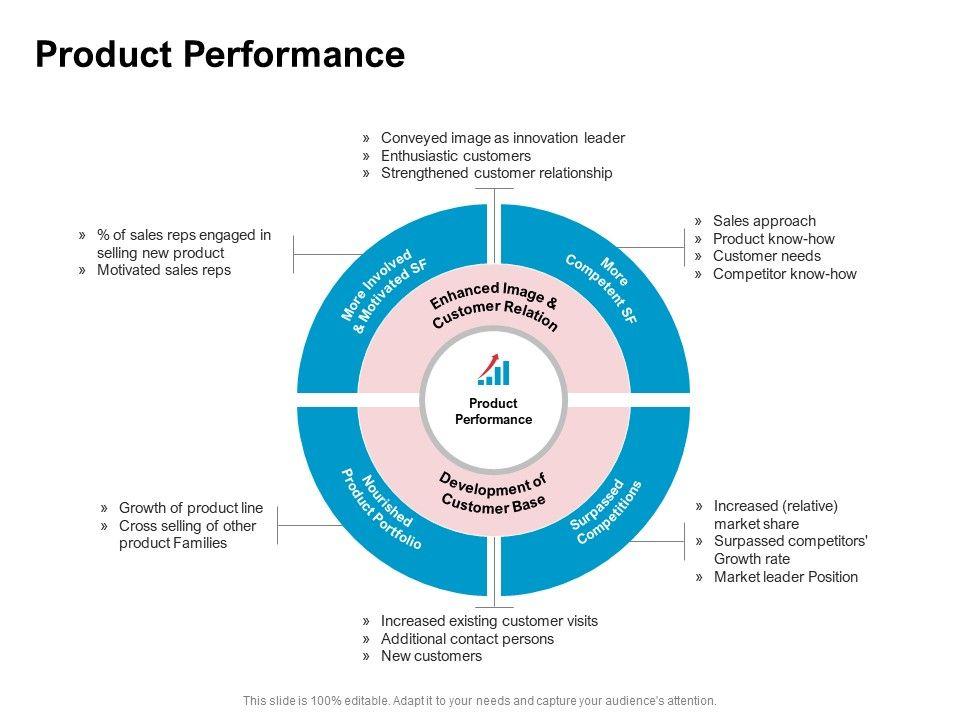 Product Performance

» Conveyed image as innovation leader
» Enthusiastic customers
» Strengthened customer relationship

» % of sales reps engaged in selling new product
» Motivated sales reps

» Sales approach
» Product know-how
» Customer needs
» Competitor know-how

More Involved & Motivated SF

More Competent SF

Enhanced Image & Customer Relation

Product Performance

Development of Customer Base

Nourished Product Portfolio

Surpassed Competitions

» Growth of product line
» Cross selling of other product Families

» Increased (relative) market share
» Surpassed competitors' Growth rate
» Market leader Position

» Increased existing customer visits
» Additional contact persons
» New customers

This slide is 100% editable. Adapt it to your needs and capture your audience's attention.